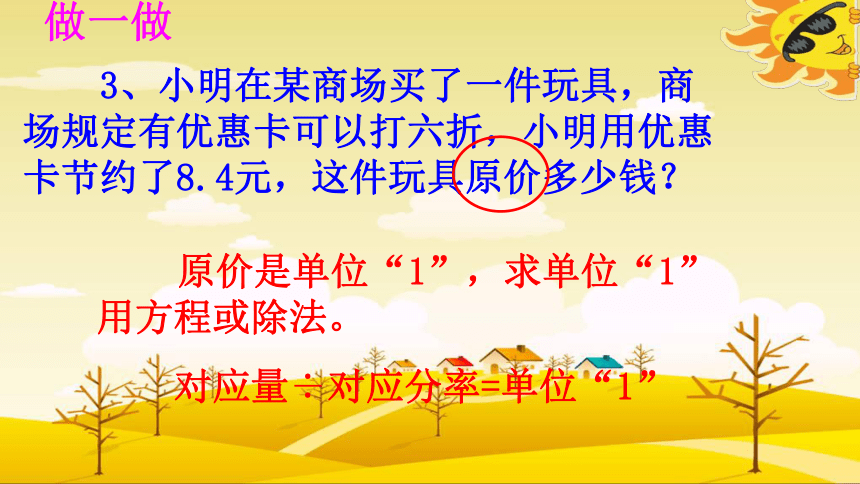 做一做

3、小明在某商场买了一件玩具，商场规定有优惠卡可以打六折，小明用优惠卡节约了8.4元，这件玩具原价多少钱？

原价是单位“1”，求单位“1”用方程或除法。

对应量÷对应分率=单位“1”